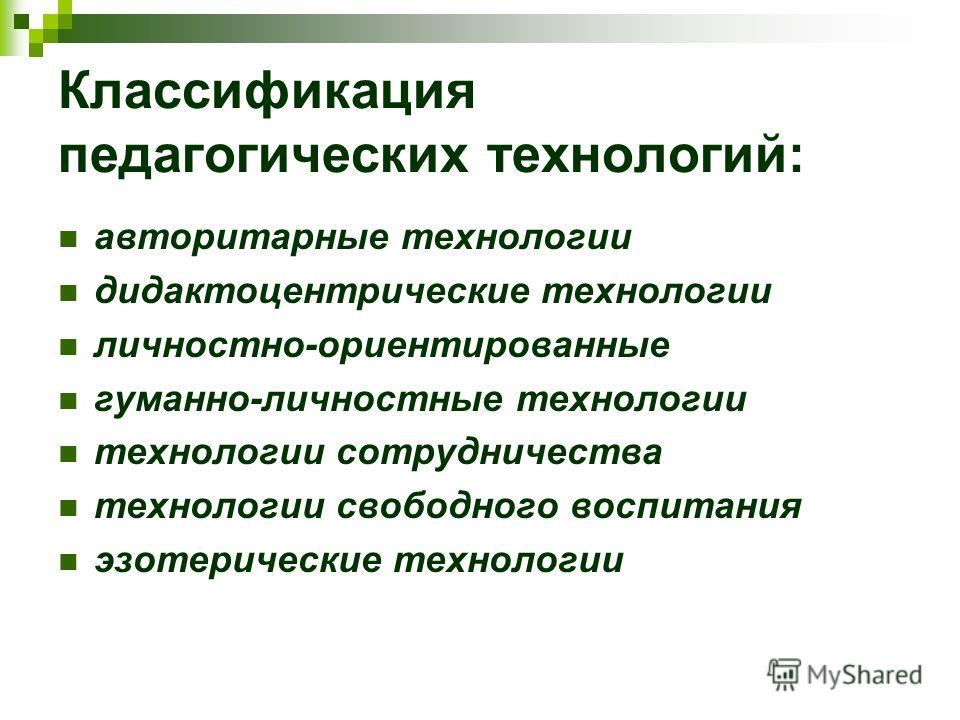 Классификация педагогических технологий:

авторитарные технологии
дидактоцентрические технологии
личностно-ориентированные
гуманно-личностные технологии
технологии сотрудничества
технологии свободного воспитания
эзотерические технологии

MyShared